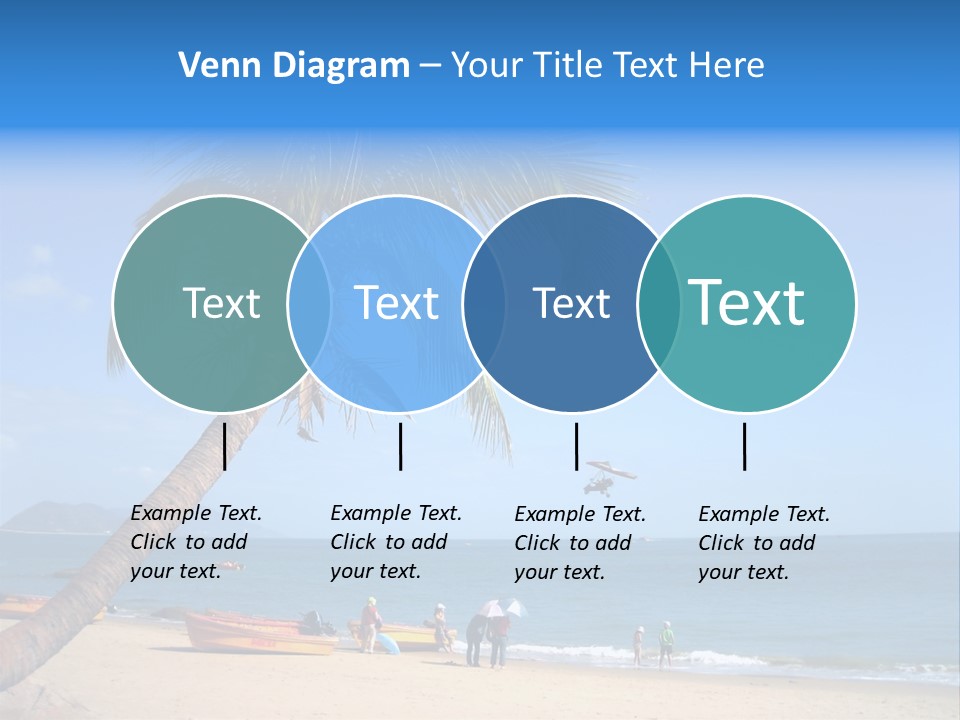 Venn Diagram – Your Title Text Here

Text

Text

Text

Text

Example Text. Click to add your text.

Example Text. Click to add your text.

Example Text. Click to add your text.

Example Text. Click to add your text.